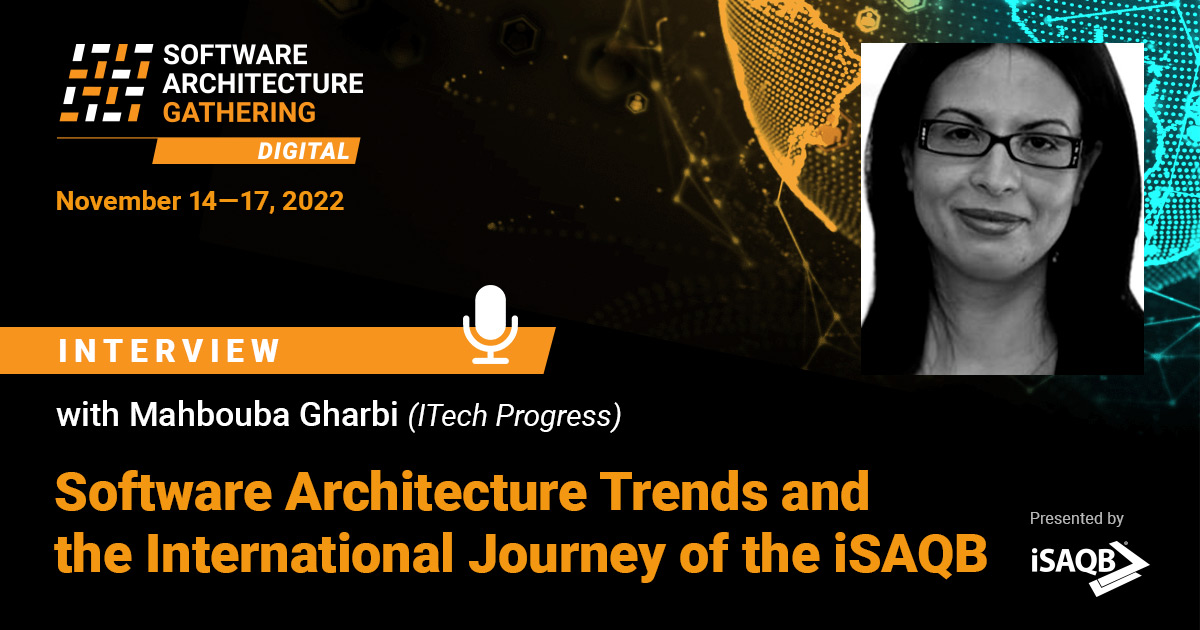 SOFTWARE ARCHITECTURE GATHERING
DIGITAL

November 14—17, 2022

INTERVIEW

with Mahbouba Gharbi (ITech Progress)

Software Architecture Trends and the International Journey of the iSAQB

Presented by
iSAQB®